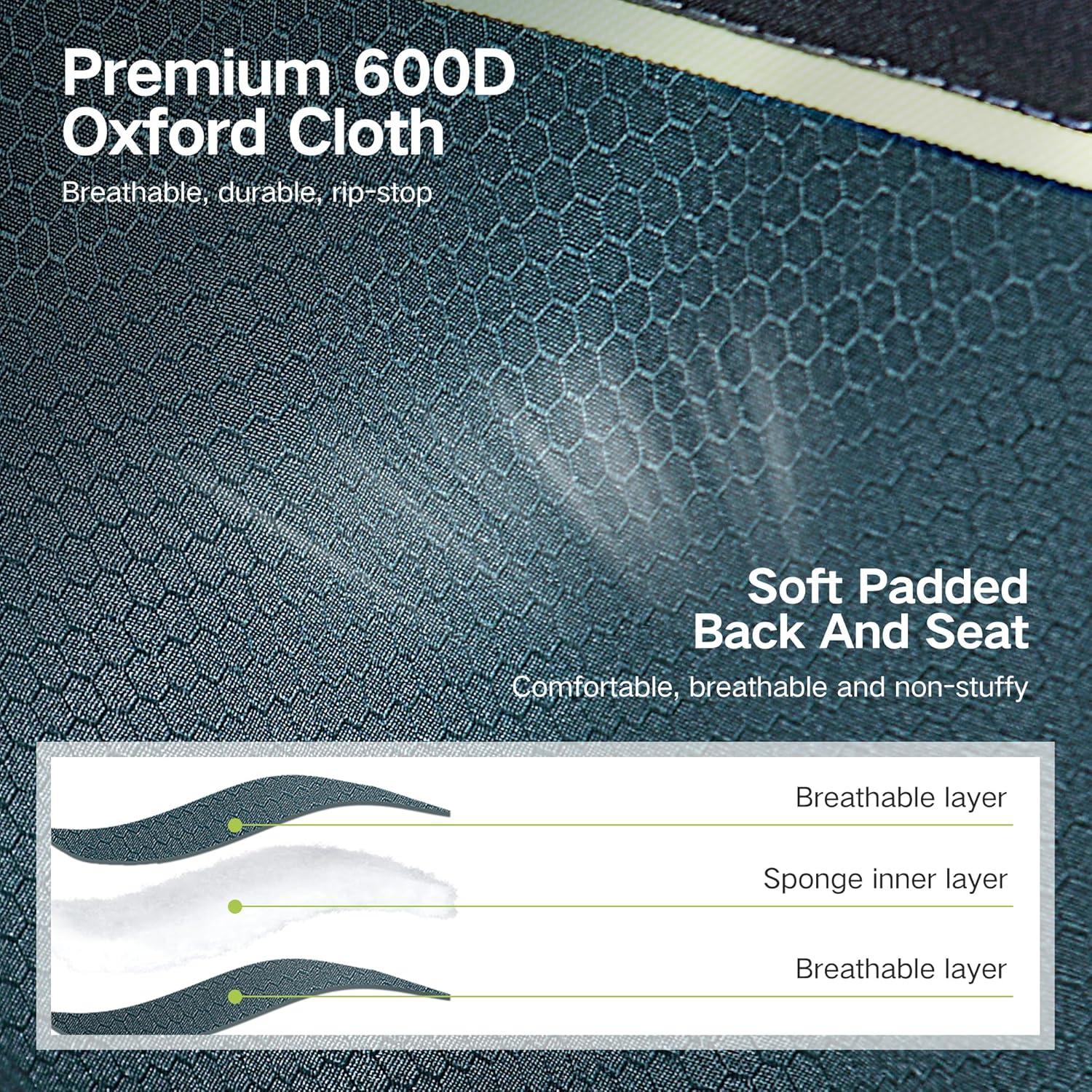 Premium 600D Oxford Cloth

Breathable, durable, rip-stop

Soft Padded Back And Seat

Comfortable, breathable and non-stuffy

Breathable layer

Sponge inner layer

Breathable layer